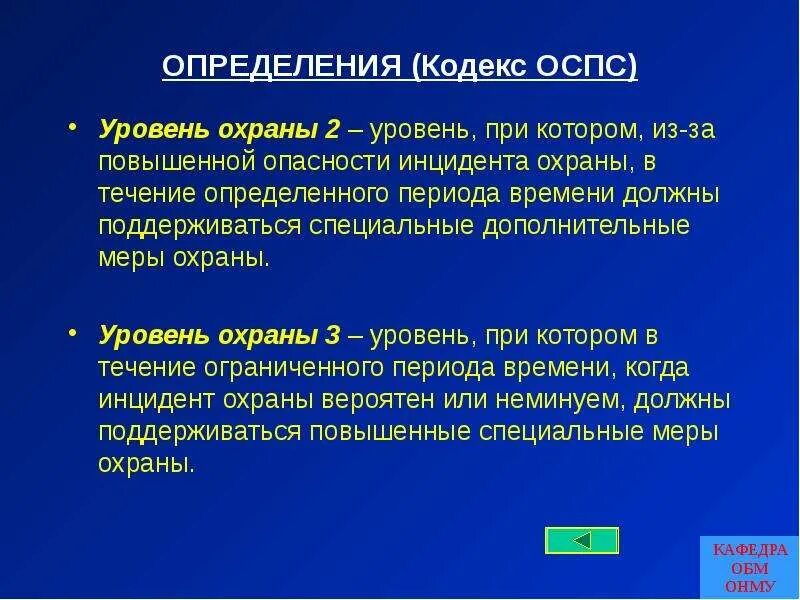 ОПРЕДЕЛЕНИЯ (Кодекс ОСПС)

• Уровень охраны 2 – уровень, при котором, из-за повышенной опасности инцидента охраны, в течение определенного периода времени должны поддерживаться специальные дополнительные меры охраны.

• Уровень охраны 3 – уровень, при котором в течение ограниченного периода времени, когда инцидент охраны вероятен или неминуем, должны поддерживаться повышенные специальные меры охраны.

КАФЕДРА
ОБМ
ОНМУ